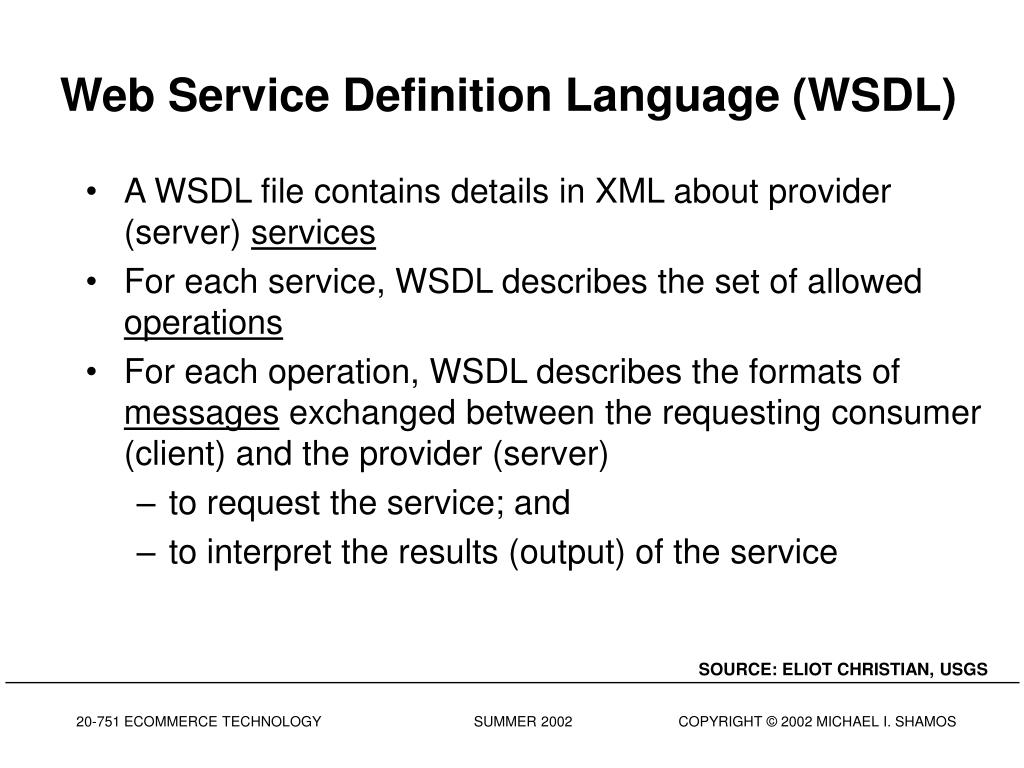 Web Service Definition Language (WSDL)

• A WSDL file contains details in XML about provider (server) services

• For each service, WSDL describes the set of allowed operations

• For each operation, WSDL describes the formats of messages exchanged between the requesting consumer (client) and the provider (server)

– to request the service; and

– to interpret the results (output) of the service

SOURCE: ELIOT CHRISTIAN, USGS

20-751 ECOMMERCE TECHNOLOGY SUMMER 2002 COPYRIGHT © 2002 MICHAEL I. SHAMOS